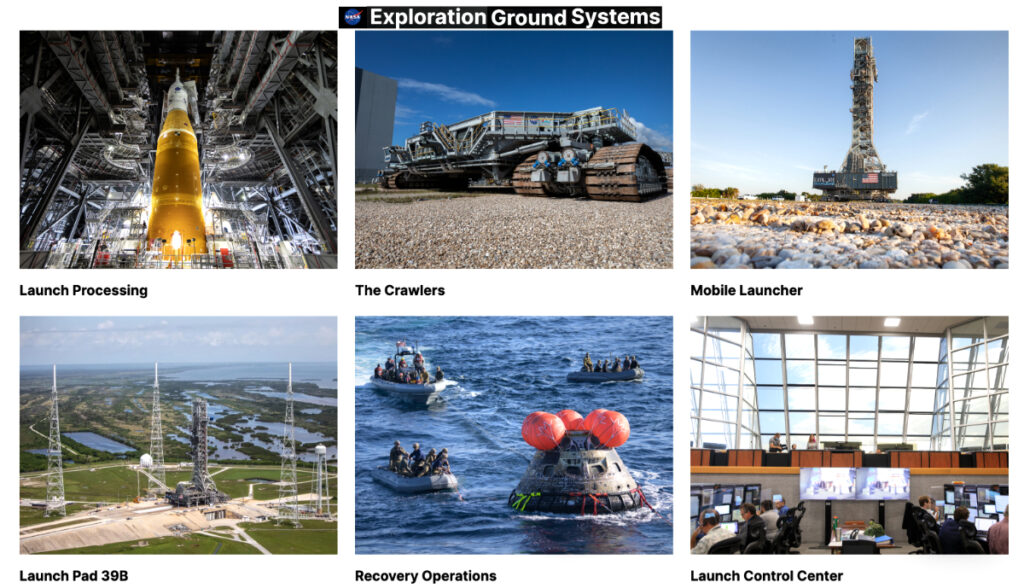 NASA Exploration Ground Systems

Launch Processing

The Crawlers

Mobile Launcher

Launch Pad 39B

Recovery Operations

Launch Control Center